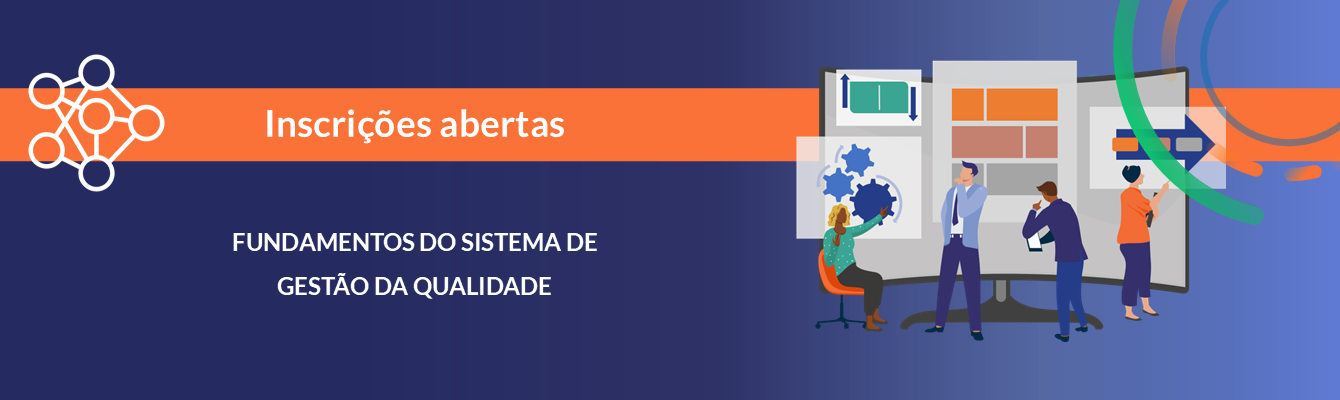 Inscrições abertas

FUNDAMENTOS DO SISTEMA DE GESTÃO DA QUALIDADE